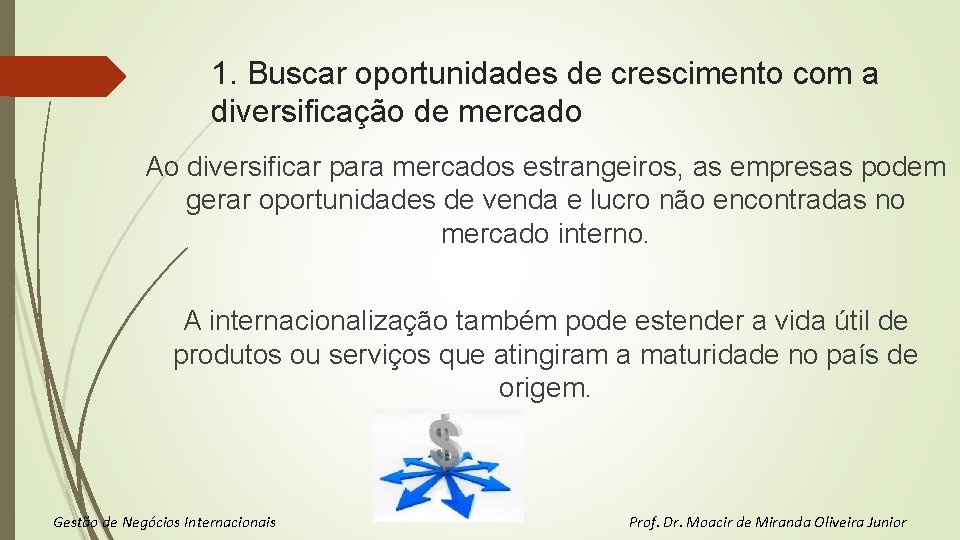 1. Buscar oportunidades de crescimento com a diversificação de mercado

Ao diversificar para mercados estrangeiros, as empresas podem gerar oportunidades de venda e lucro não encontradas no mercado interno.

A internacionalização também pode estender a vida útil de produtos ou serviços que atingiram a maturidade no país de origem.

$

Gestão de Negócios Internacionais

Prof. Dr. Moacir de Miranda Oliveira Junior